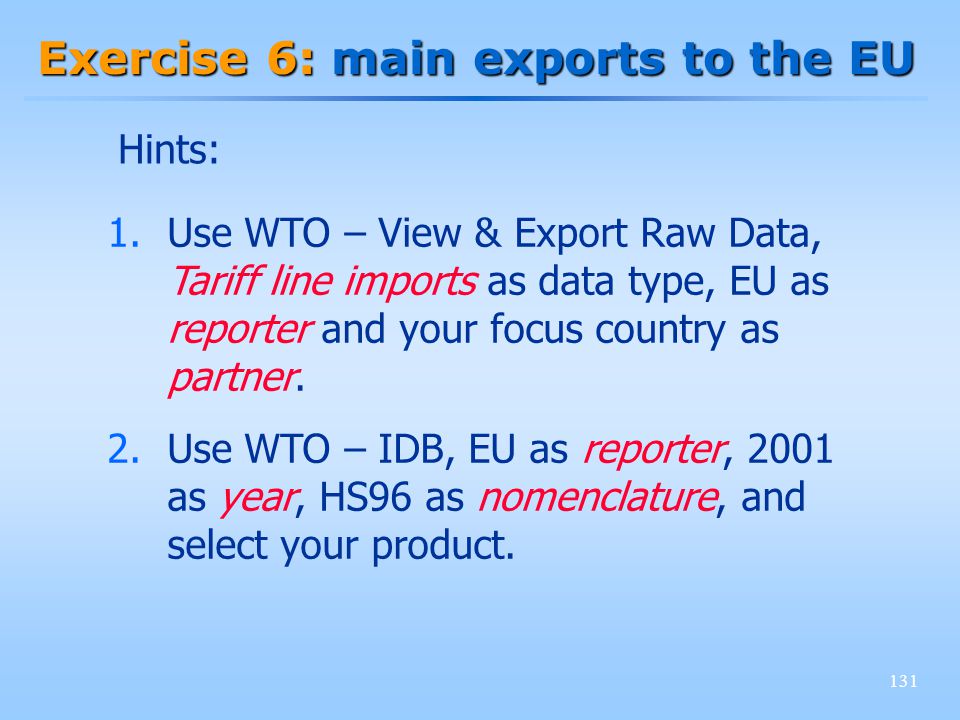 Exercise 6: main exports to the EU

Hints:

1. Use WTO – View & Export Raw Data, Tariff line imports as data type, EU as reporter and your focus country as partner.

2. Use WTO – IDB, EU as reporter, 2001 as year, HS96 as nomenclature, and select your product.

131